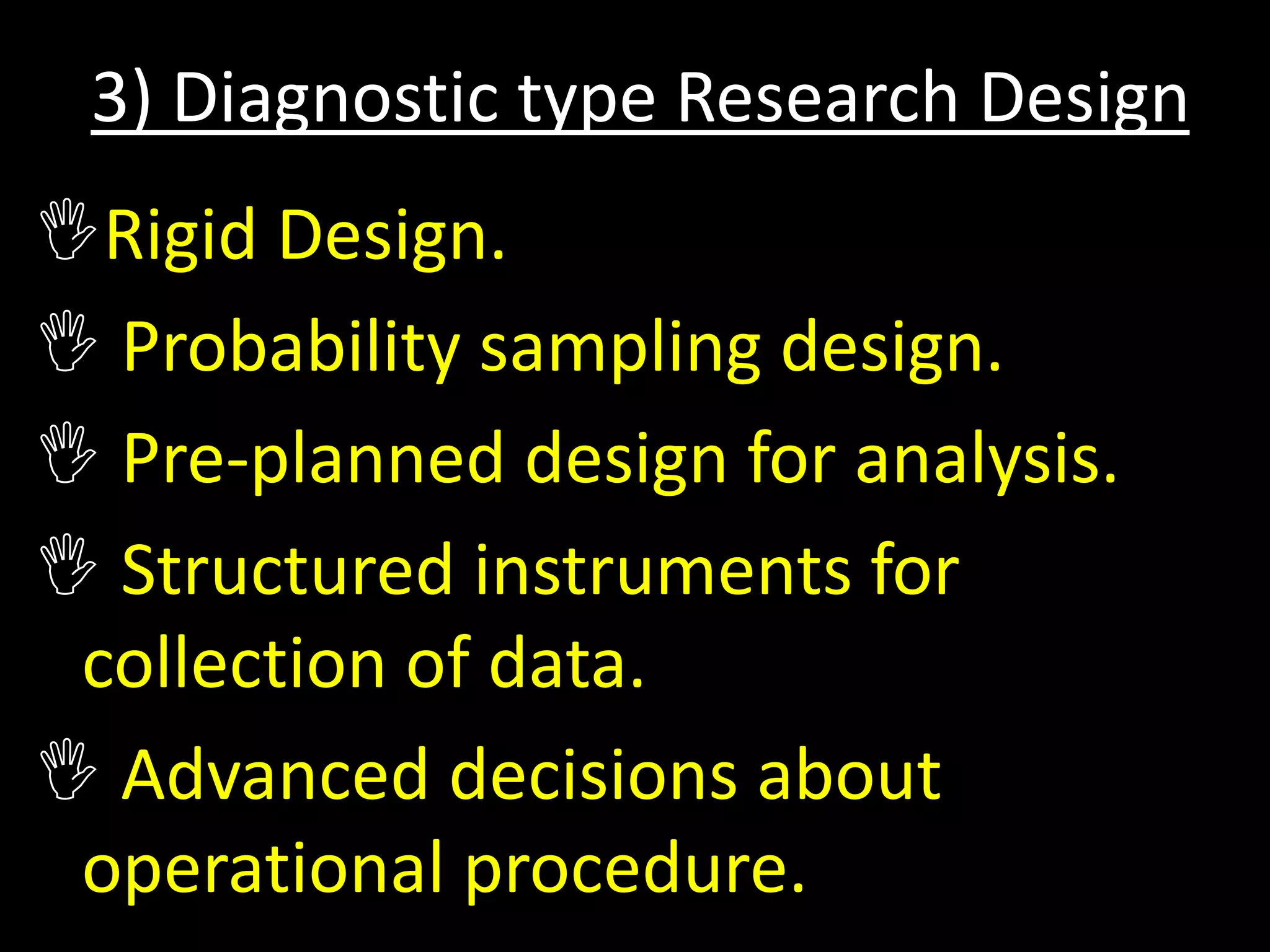 3) Diagnostic type Research Design

Rigid Design.

Probability sampling design.

Pre-planned design for analysis.

Structured instruments for collection of data.

Advanced decisions about operational procedure.